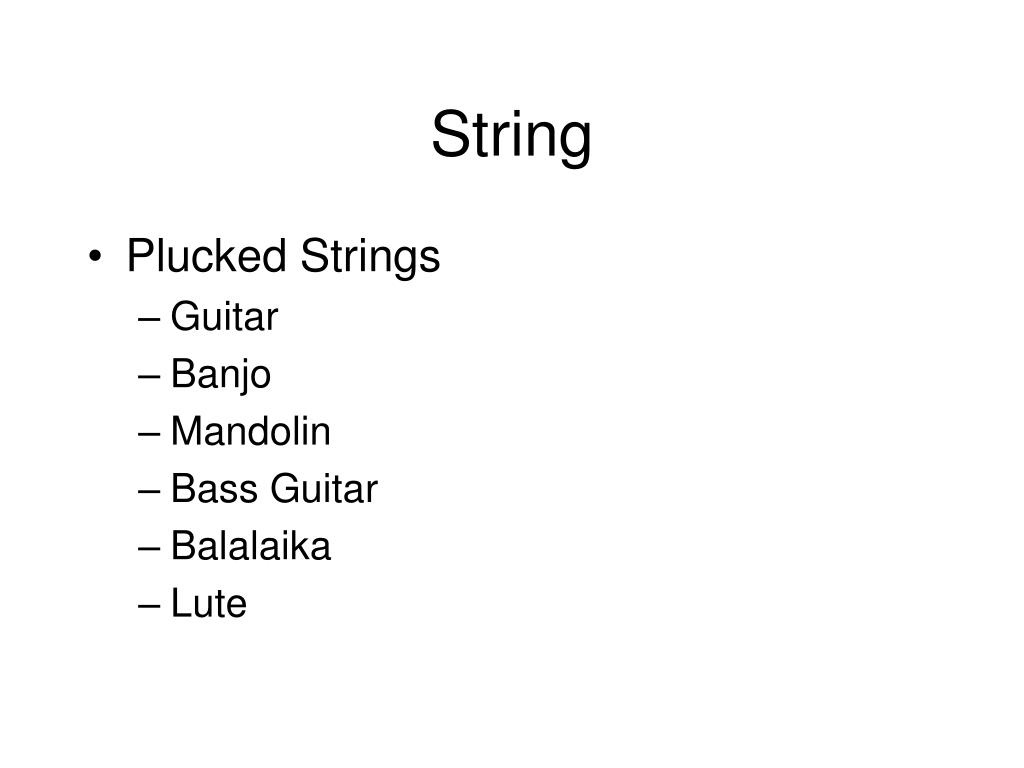 String

• Plucked Strings
– Guitar
– Banjo
– Mandolin
– Bass Guitar
– Balalaika
– Lute